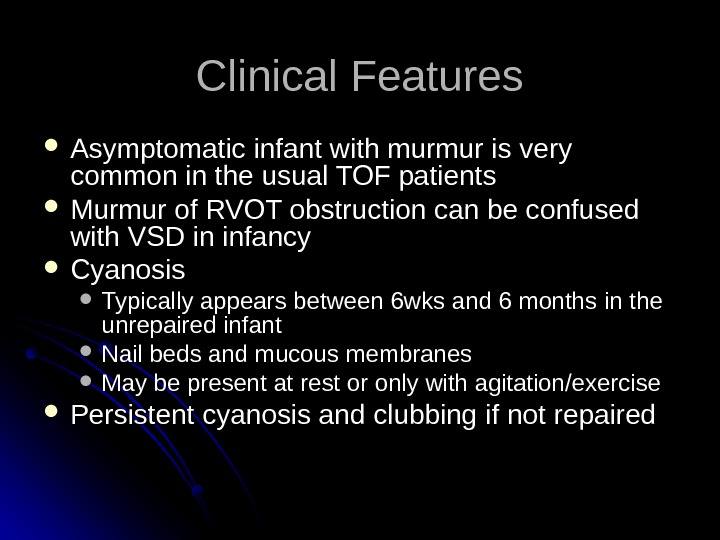 Clinical Features

- Asymptomatic infant with murmur is very common in the usual TOF patients
- Murmur of RVOT obstruction can be confused with VSD in infancy
- Cyanosis
  - Typically appears between 6wks and 6 months in the unrepaired infant
  - Nail beds and mucous membranes
  - May be present at rest or only with agitation/exercise
- Persistent cyanosis and clubbing if not repaired